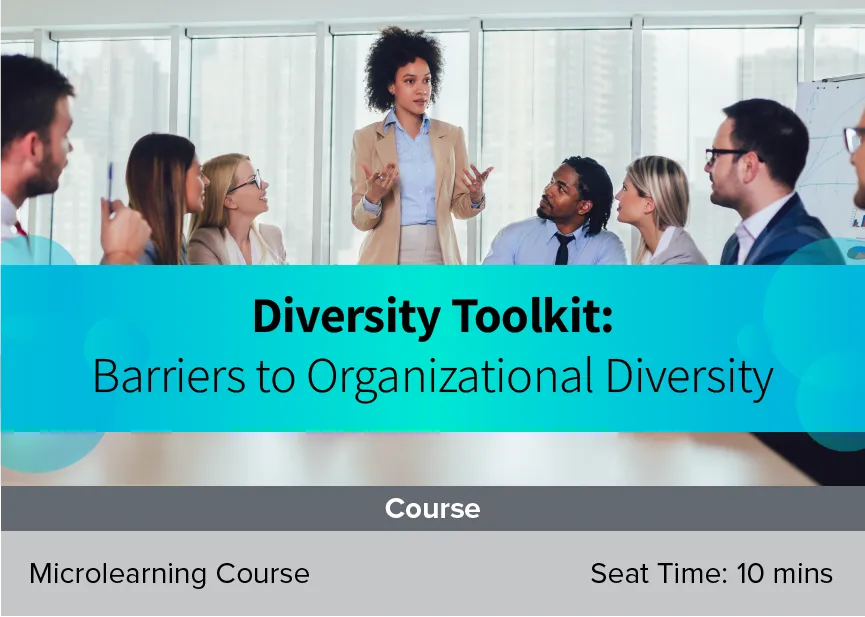 Diversity Toolkit:
Barriers to Organizational Diversity

Course

Microlearning Course

Seat Time: 10 mins